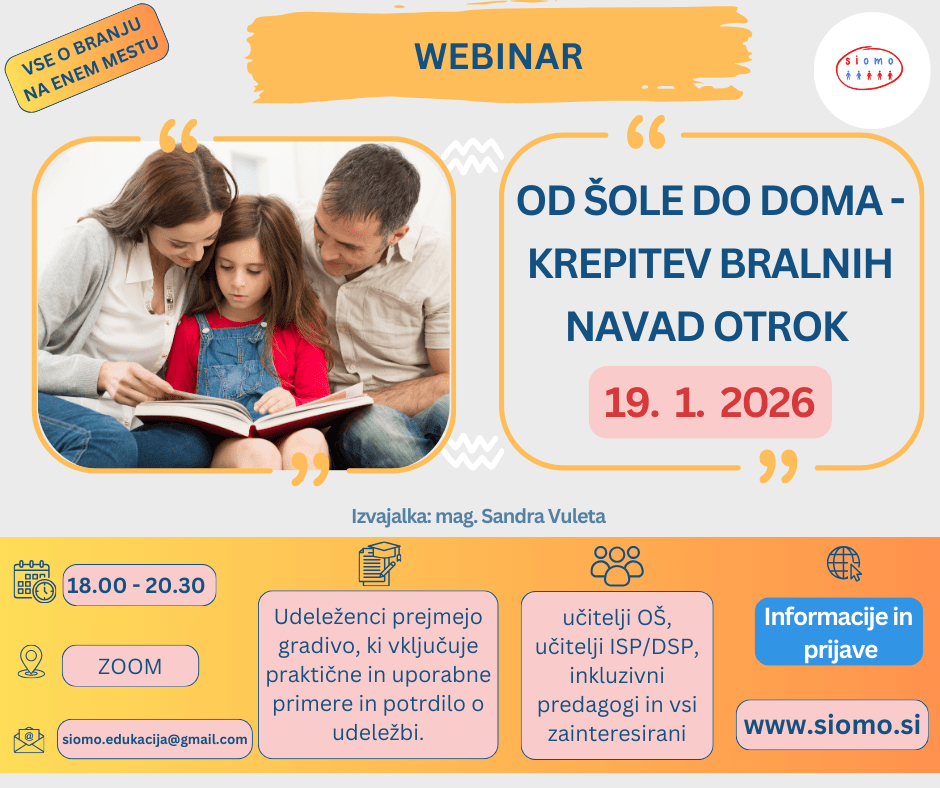 VSE O BRANJU NA ENEM MESTU

WEBINAR

siomo

OD ŠOLE DO DOMA - KREPITEV BRALNIH NAVAD OTROK

19. 1. 2026

Izvajalka: mag. Sandra Vuleta

18.00 - 20.30

ZOOM

siomo.edukacija@gmail.com

Udeleženci prejmejo gradivo, ki vključuje praktične in uporabne primere in potrdilo o udeležbi.

učitelji OŠ, učitelji ISP/DSP, inkluzivni predagogi in vsi zainteresirani

Informacije in prijave

www.siomo.si